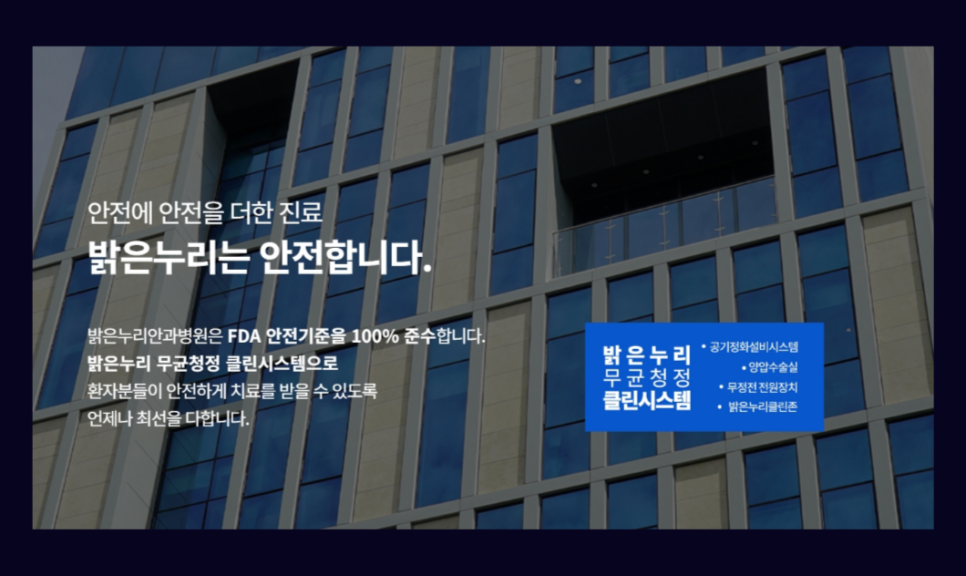 안전에 안전을 더한 진료
밝은누리는 안전합니다.

밝은누리안과병원은 FDA 안전기준을 100% 준수합니다.
밝은누리 무균청정 클린시스템으로
환자분들이 안전하게 치료를 받을 수 있도록
언제나 최선을 다합니다.

밝은누리
무균청정
클린시스템

• 공기정화설비시스템
• 양압수술실
• 무정전 전원장치
• 밝은누리클린존